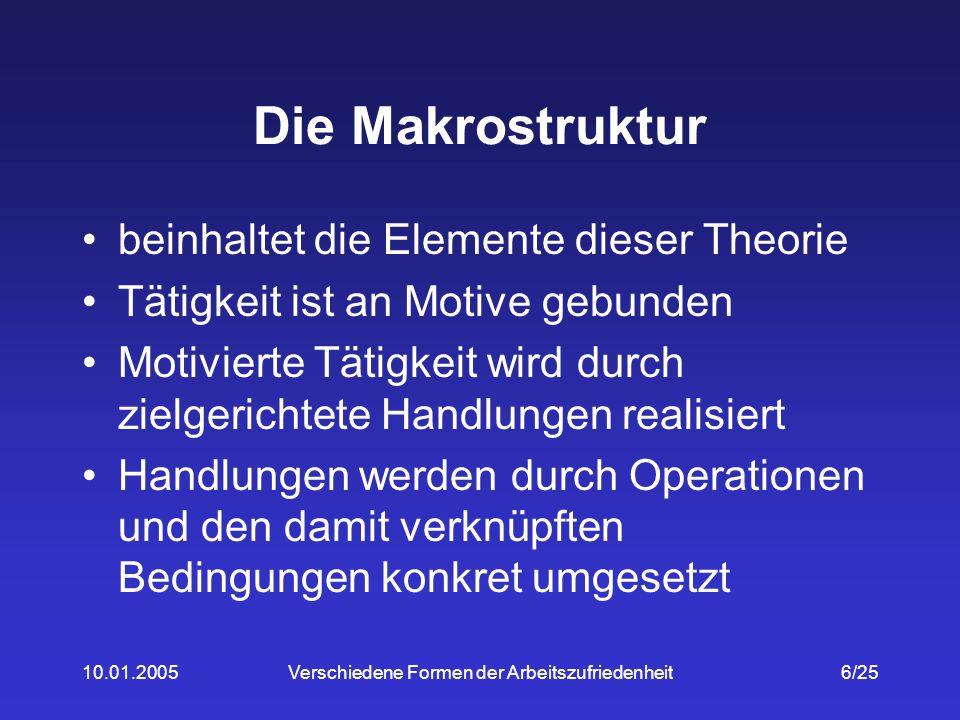 Die Makrostruktur

• beinhaltet die Elemente dieser Theorie
• Tätigkeit ist an Motive gebunden
• Motivierte Tätigkeit wird durch zielgerichtete Handlungen realisiert
• Handlungen werden durch Operationen und den damit verknüpften Bedingungen konkret umgesetzt

10.01.2005 Verschiedene Formen der Arbeitszufriedenheit 6/25